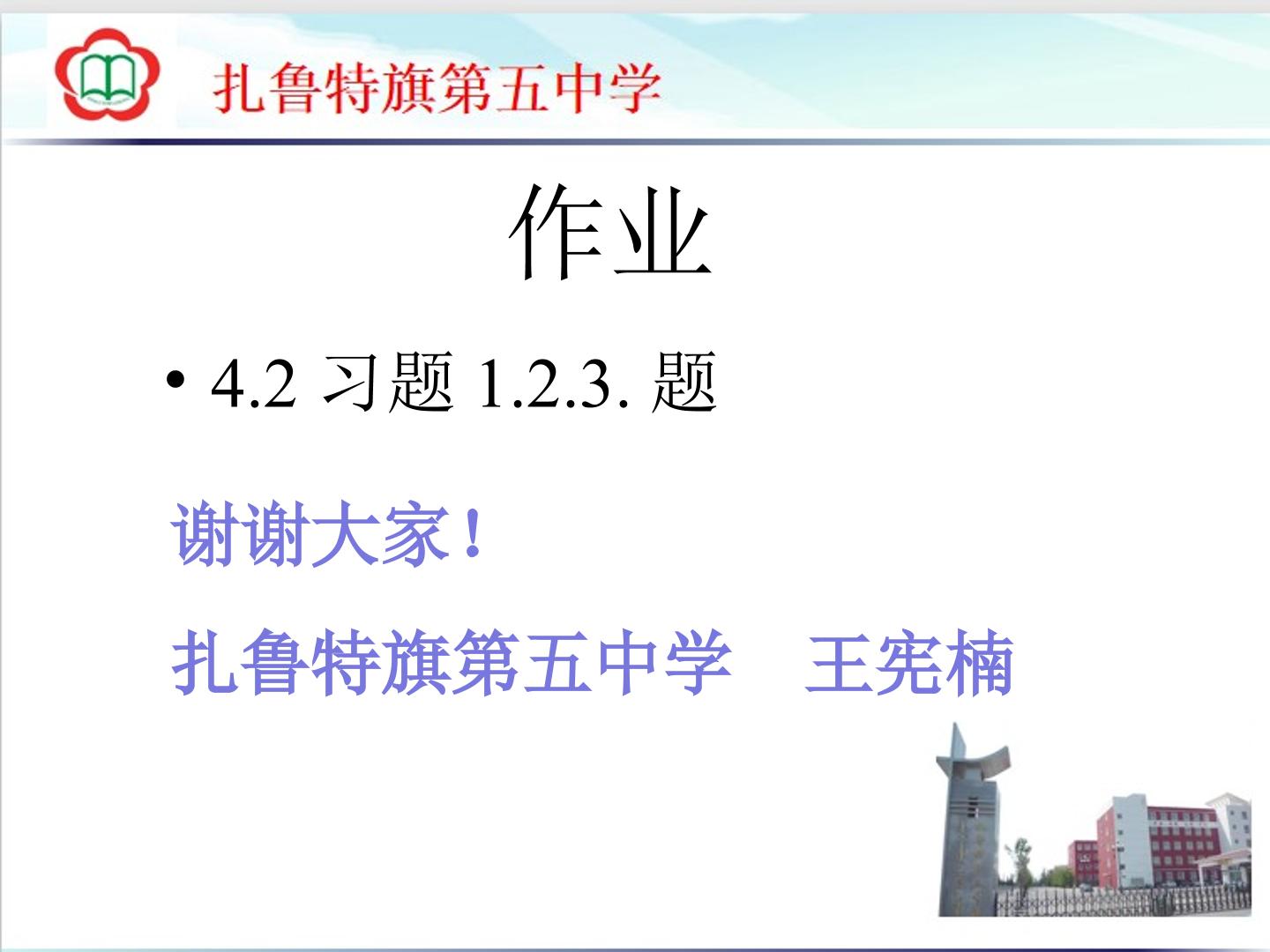 扎鲁特旗第五中学

作业

• 4.2习题1.2.3.题

谢谢大家！

扎鲁特旗第五中学 王宪楠